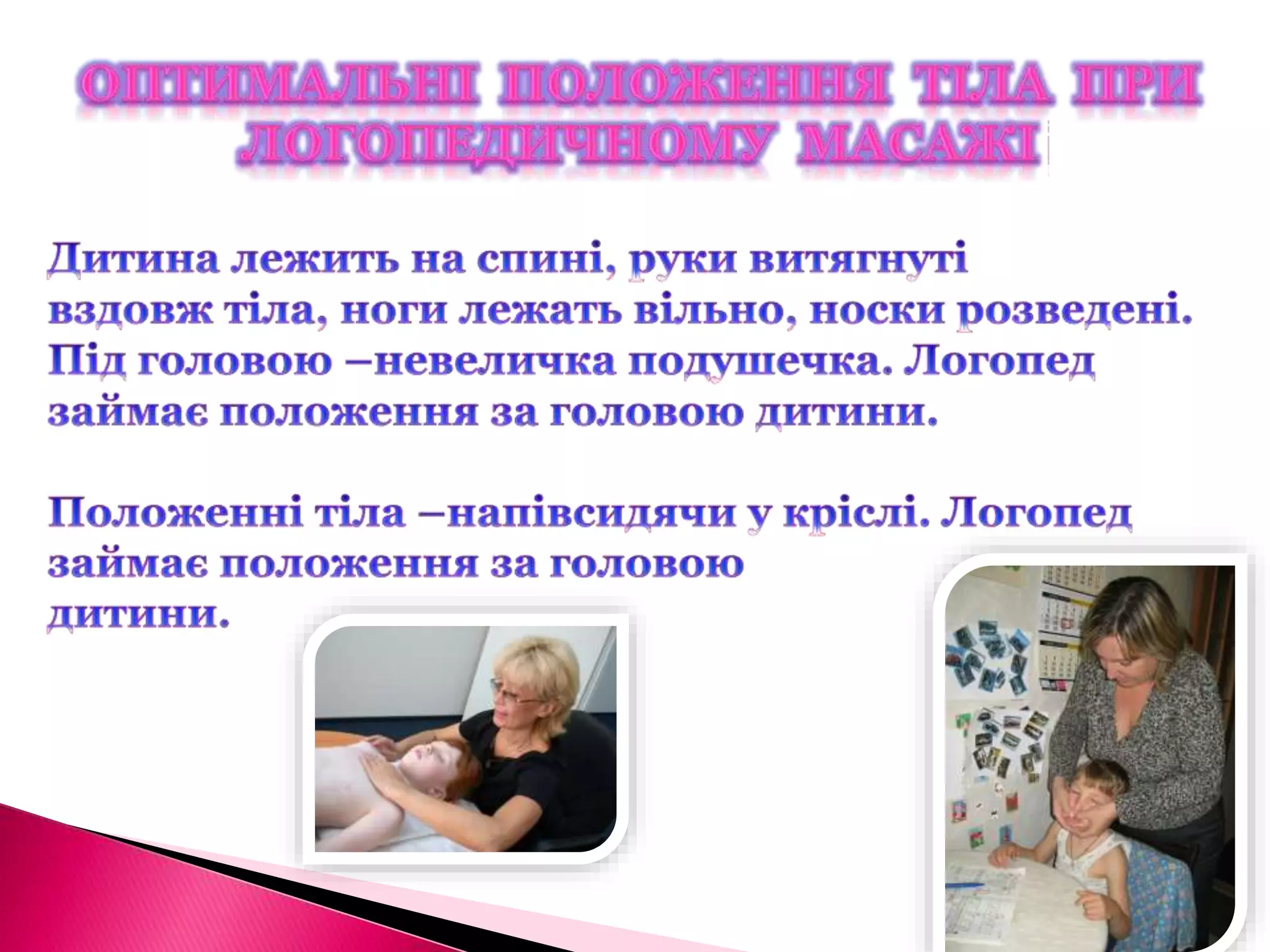 ОПТИМАЛЬНІ ПОЛОЖЕННЯ ТІЛА ПРИ ЛОГОПЕДИЧНОМУ МАСАЖІ

Дитина лежить на спині, руки витягнуті вздовж тіла, ноги лежать вільно, носки розведені. Під головою –невеличка подушечка. Логопед займає положення за головою дитини.

Положенні тіла –напівсидячи у кріслі. Логопед займає положення за головою дитини.